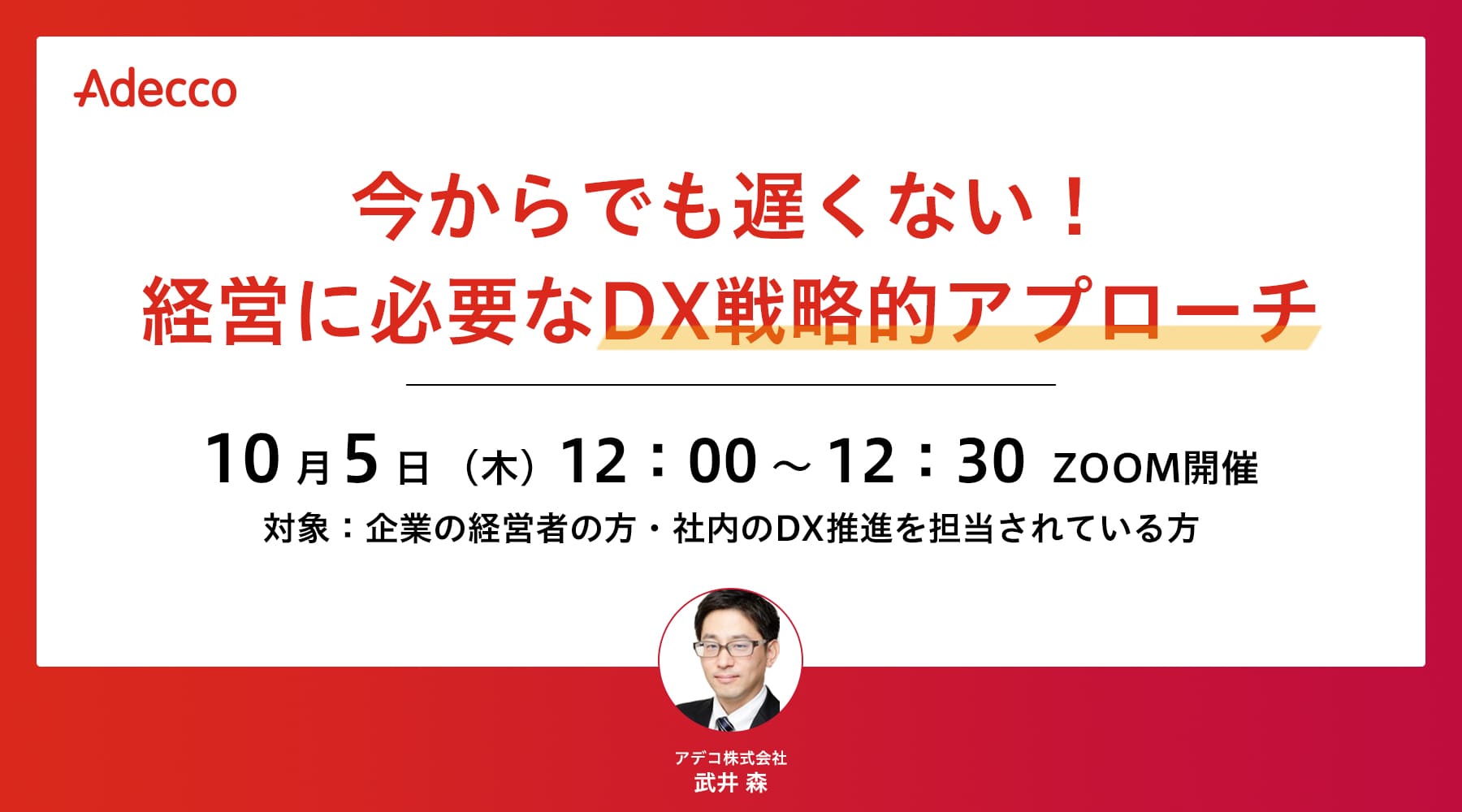 Adecco

今からでも遅くない！
経営に必要なDX戦略的アプローチ

10月5日（木）12：00～12：30 ZOOM開催

対象：企業の経営者の方・社内のDX推進を担当されている方

アデコ株式会社
武井 森